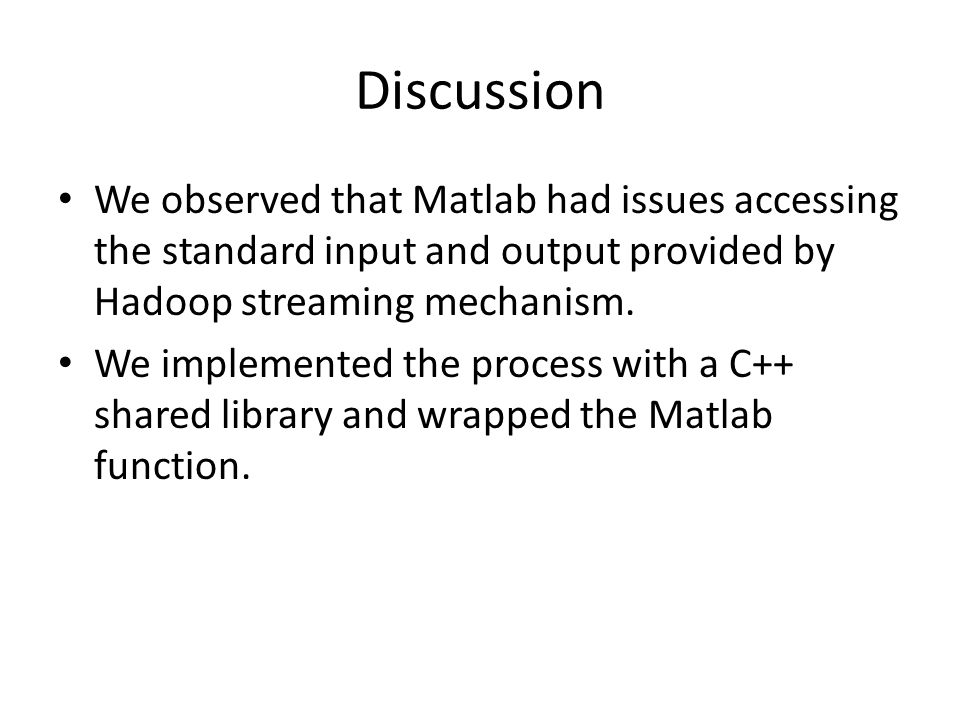 Discussion

• We observed that Matlab had issues accessing the standard input and output provided by Hadoop streaming mechanism.
• We implemented the process with a C++ shared library and wrapped the Matlab function.